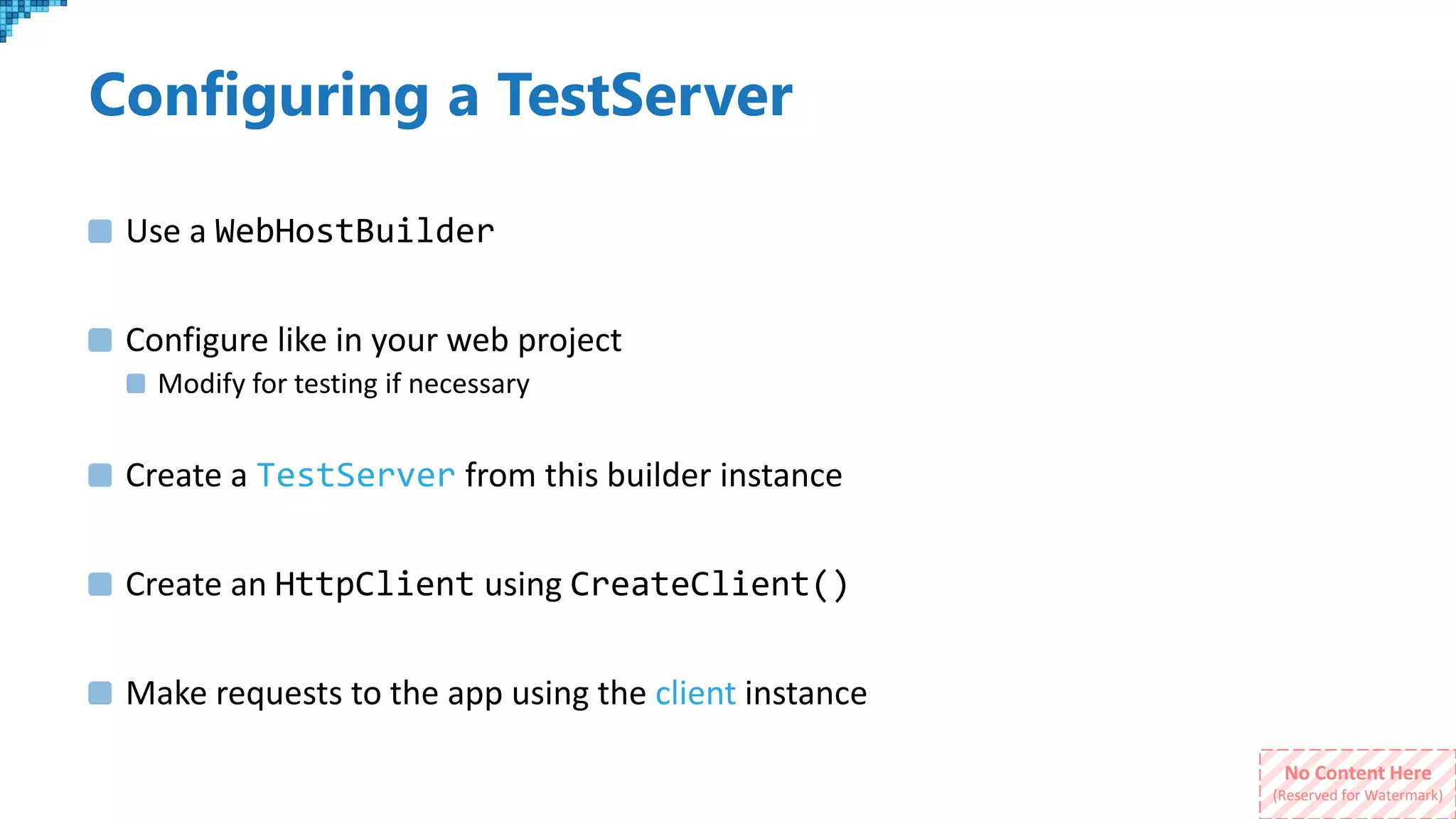 Configuring a TestServer

Use a WebHostBuilder

Configure like in your web project

Modify for testing if necessary

Create a TestServer from this builder instance

Create an HttpClient using CreateClient()

Make requests to the app using the client instance

No Content Here
(Reserved for Watermark)